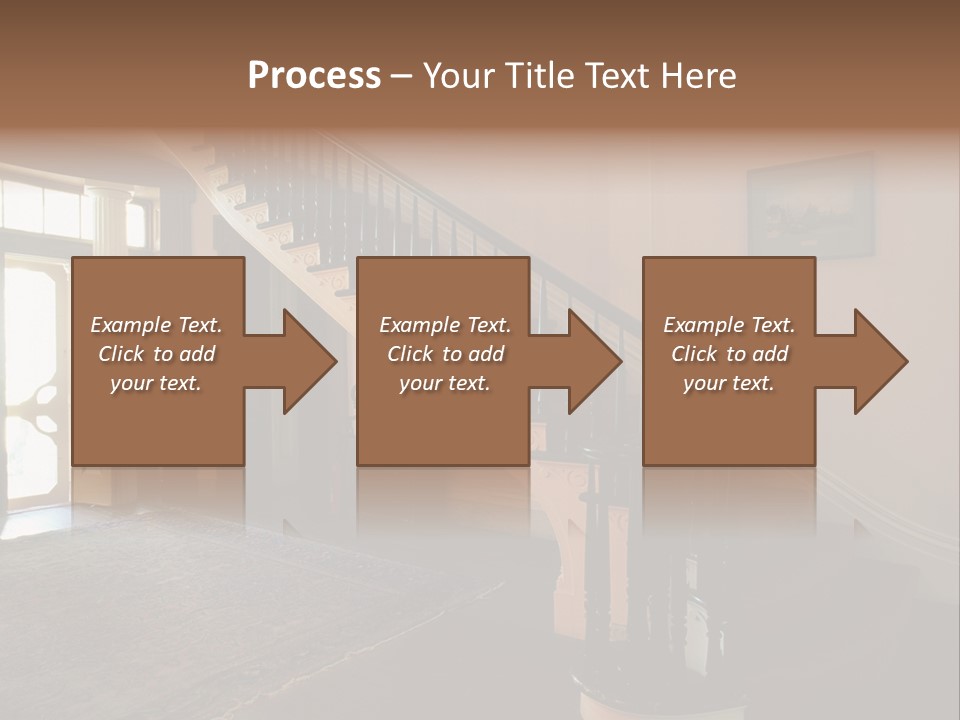 Process – Your Title Text Here

Example Text. Click to add your text.

Example Text. Click to add your text.

Example Text. Click to add your text.